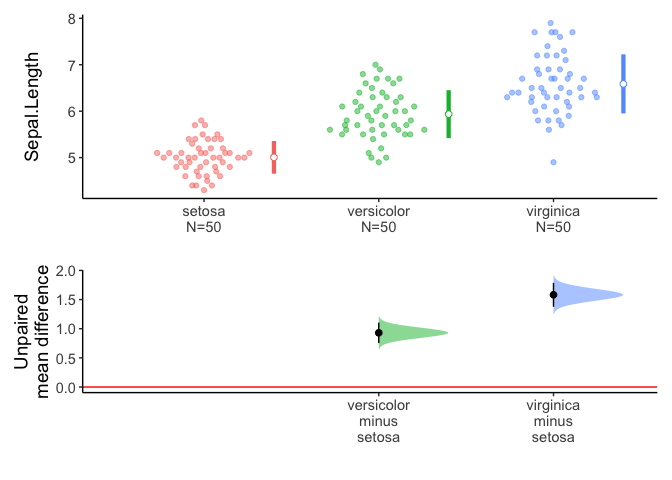 Sepal.Length

8
7
6
5

setosa
N=50

versicolor
N=50

virginica
N=50

Unpaired
mean difference

2.0
1.5
1.0
0.5
0.0

versicolor
minus
setosa

virginica
minus
setosa